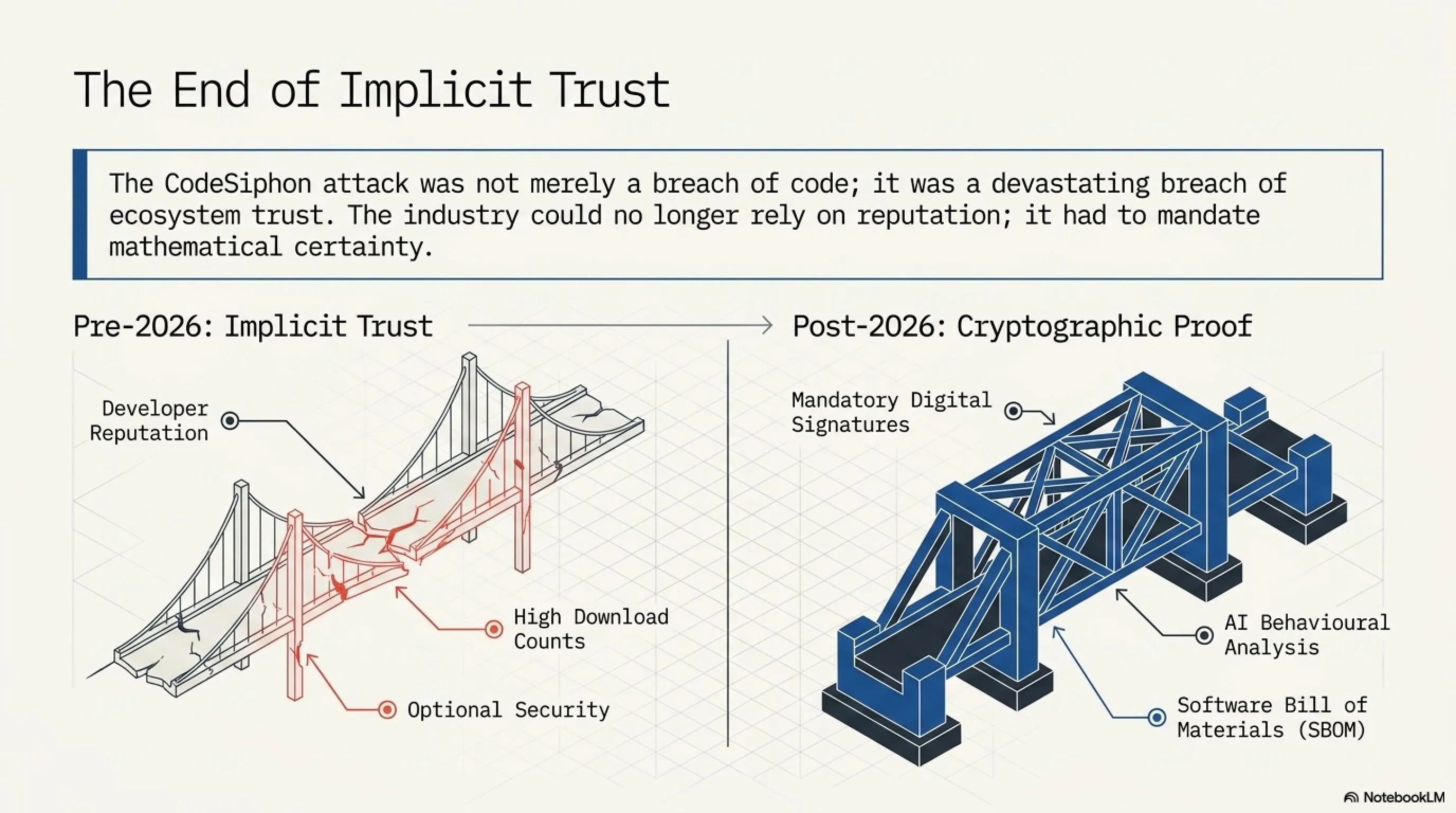 The End of Implicit Trust

The CodeSiphon attack was not merely a breach of code; it was a devastating breach of ecosystem trust. The industry could no longer rely on reputation; it had to mandate mathematical certainty.

Pre-2026: Implicit Trust

Developer Reputation

High Download Counts

Optional Security

Post-2026: Cryptographic Proof

Mandatory Digital Signatures

AI Behavioural Analysis

Software Bill of Materials (SBOM)

NotebookLM